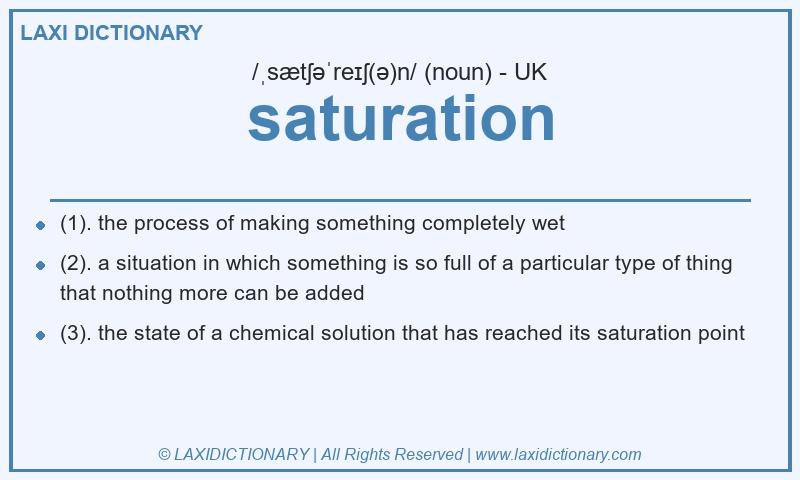 LAXI DICTIONARY

/ˌsætʃəˈreɪʃ(ə)n/ (noun) - UK

saturation

- (1). the process of making something completely wet
- (2). a situation in which something is so full of a particular type of thing that nothing more can be added
- (3). the state of a chemical solution that has reached its saturation point

© LAXIDICTIONARY | All Rights Reserved | www.laxidictionary.com